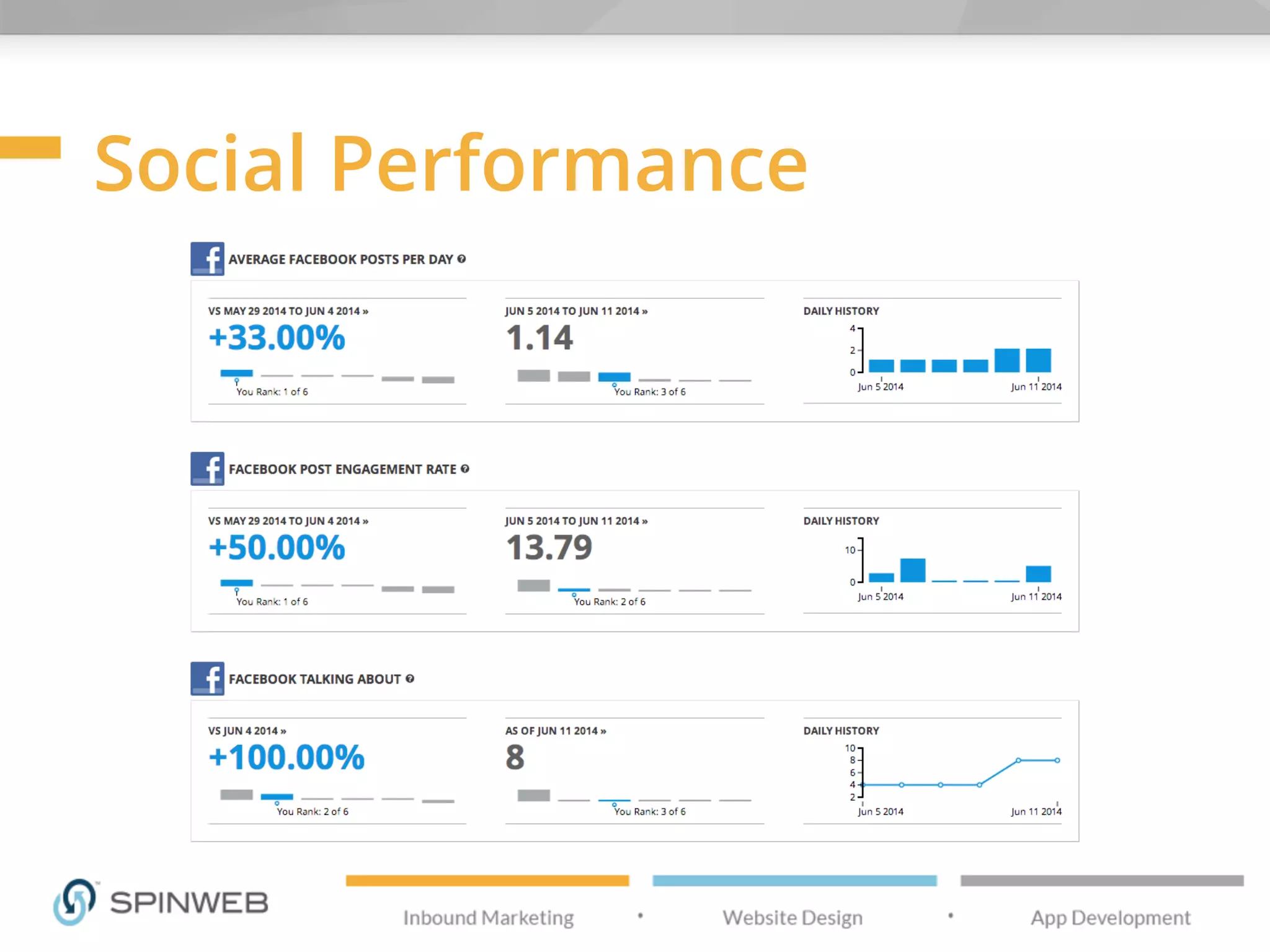 Social Performance

AVERAGE FACEBOOK POSTS PER DAY

VS MAY 29 2014 TO JUN 4 2014 »
+33.00%
You Rank: 1 of 6

JUN 5 2014 TO JUN 11 2014 »
1.14
You Rank: 3 of 6

DAILY HISTORY
4
2
0
Jun 5 2014
Jun 11 2014

FACEBOOK POST ENGAGEMENT RATE

VS MAY 29 2014 TO JUN 4 2014 »
+50.00%
You Rank: 1 of 6

JUN 5 2014 TO JUN 11 2014 »
13.79
You Rank: 2 of 6

DAILY HISTORY
10
0
Jun 5 2014
Jun 11 2014

FACEBOOK TALKING ABOUT

VS JUN 4 2014 »
+100.00%
You Rank: 2 of 6

AS OF JUN 11 2014 »
8
You Rank: 3 of 6

DAILY HISTORY
10
8
6
4
2
Jun 5 2014
Jun 11 2014

SPINWEB

Inbound Marketing • Website Design • App Development